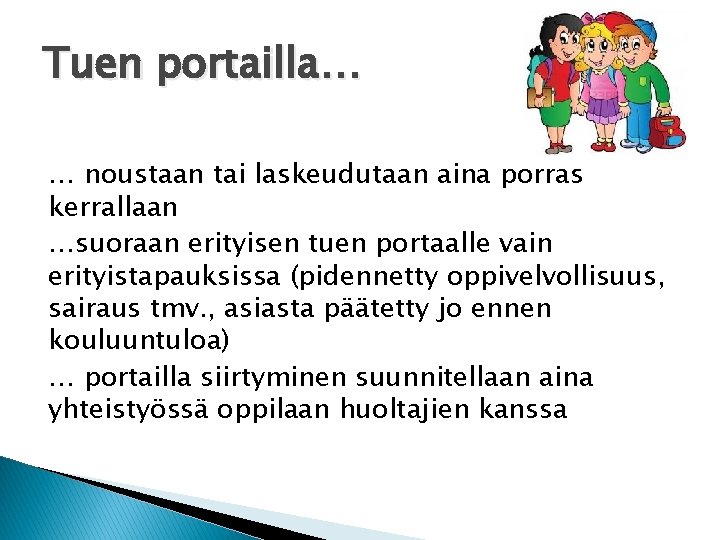 Tuen portailla…

… noustaan tai laskeudutaan aina porras kerrallaan

…suoraan erityisen tuen portaalle vain erityistapauksissa (pidennetty oppivelvollisuus, sairaus tmv., asiasta päätetty jo ennen kouluuntuloa)

… portailla siirtyminen suunnitellaan aina yhteistyössä oppilaan huoltajien kanssa